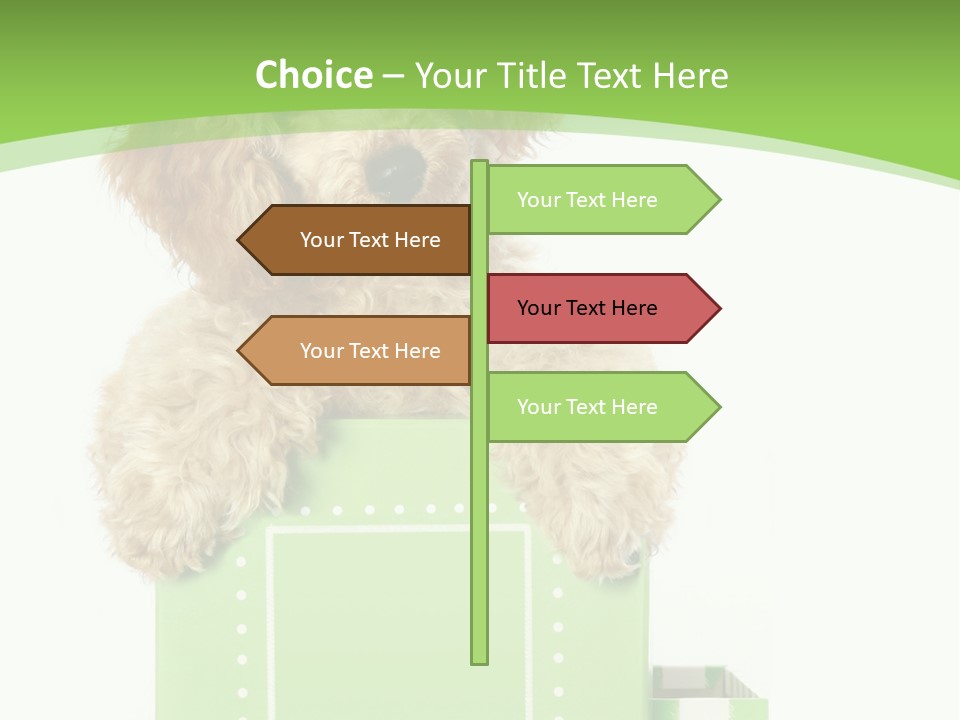 Choice – Your Title Text Here

Your Text Here

Your Text Here

Your Text Here

Your Text Here

Your Text Here